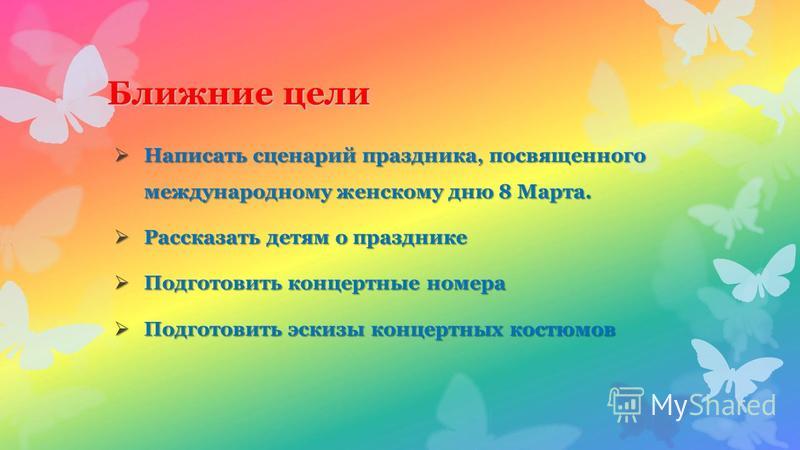 Ближние цели

➢ Написать сценарий праздника, посвященного международному женскому дню 8 Марта.

➢ Рассказать детям о празднике

➢ Подготовить концертные номера

➢ Подготовить эскизы концертных костюмов

MyShared